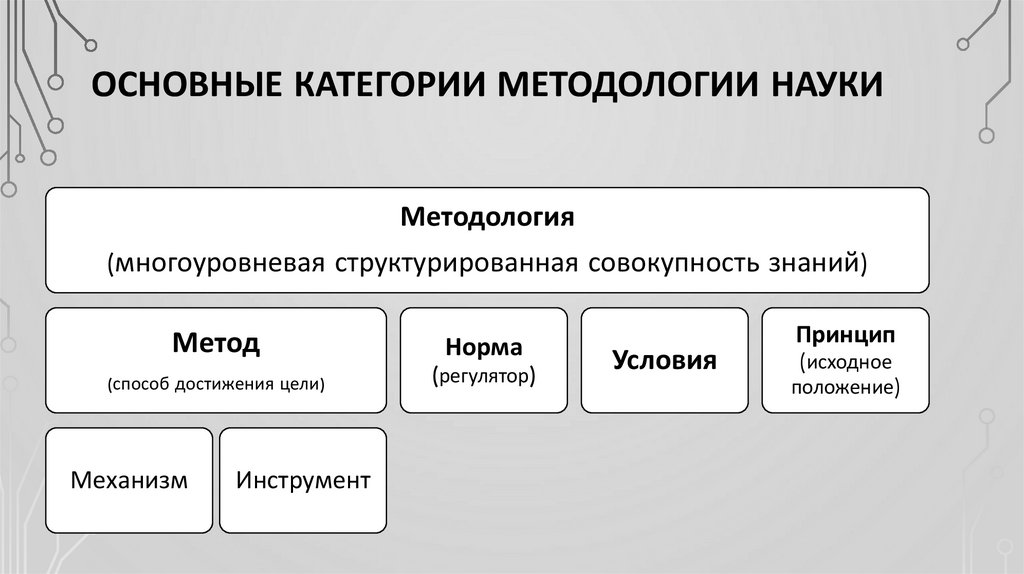 ОСНОВНЫЕ КАТЕГОРИИ МЕТОДОЛОГИИ НАУКИ

Методология

(многоуровневая структурированная совокупность знаний)

Метод
(способ достижения цели)

Норма
(регулятор)

Условия

Принцип
(исходное положение)

Механизм

Инструмент